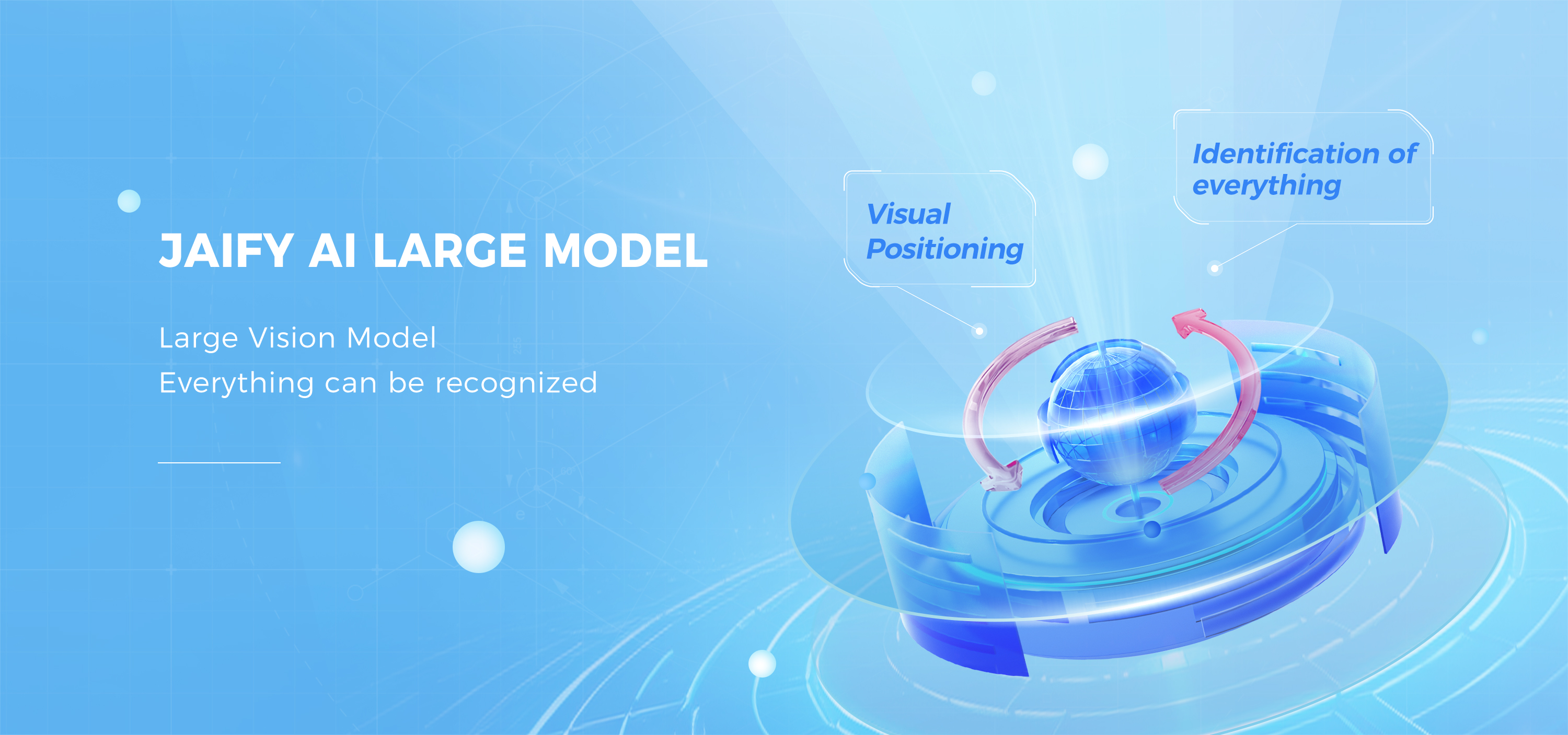 JAIFY AI LARGE MODEL

Large Vision Model
Everything can be recognized

Visual Positioning

Identification of everything